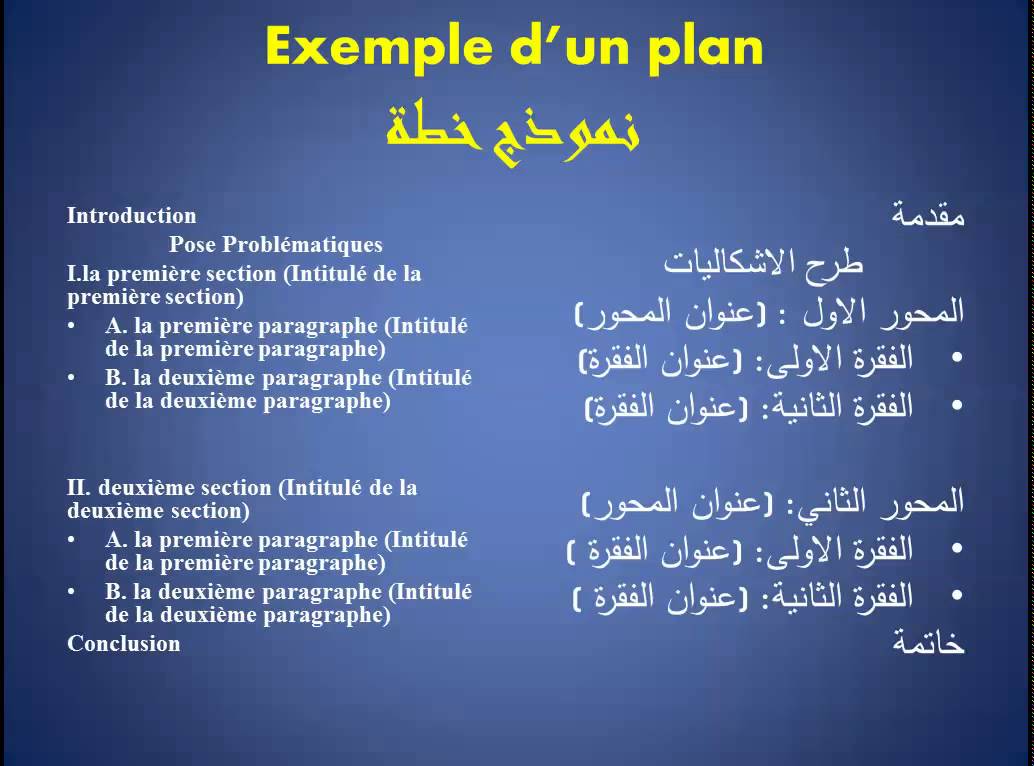 Exemple d'un plan
نموذج خطة

Introduction
Pose Problématiques
I.la première section (Intitulé de la première section)
• A. la première paragraphe (Intitulé de la première paragraphe)
• B. la deuxième paragraphe (Intitulé de la deuxième paragraphe)

II. deuxième section (Intitulé de la deuxième section)
• A. la première paragraphe (Intitulé de la première paragraphe)
• B. la deuxième paragraphe (Intitulé de la deuxième paragraphe)
Conclusion

مقدمة
طرح الاشكاليات
المحور الاول : (عنوان المحور)
• الفقرة الاولى: (عنوان الفقرة)
• الفقرة الثانية: (عنوان الفقرة)

المحور الثاني: (عنوان المحور)
• الفقرة الاولى: (عنوان الفقرة )
• الفقرة الثانية: (عنوان الفقرة )
خاتمة